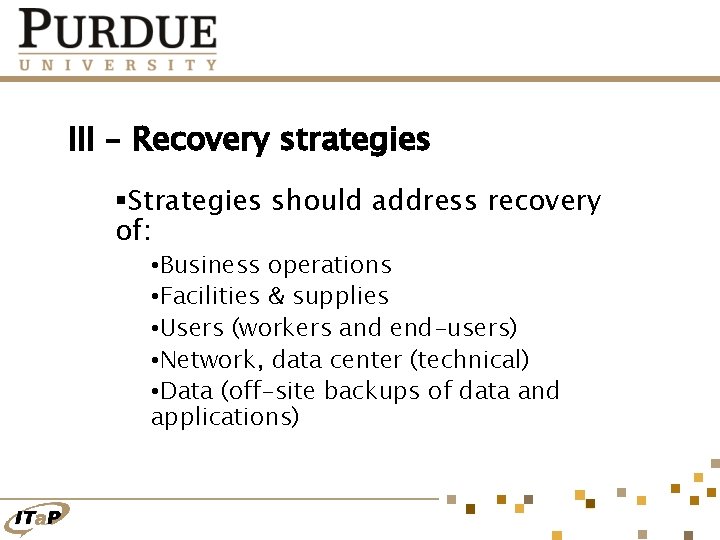 PURDUE
UNIVERSITY

III – Recovery strategies

▪Strategies should address recovery of:

•Business operations
•Facilities & supplies
•Users (workers and end-users)
•Network, data center (technical)
•Data (off-site backups of data and applications)

ITaP